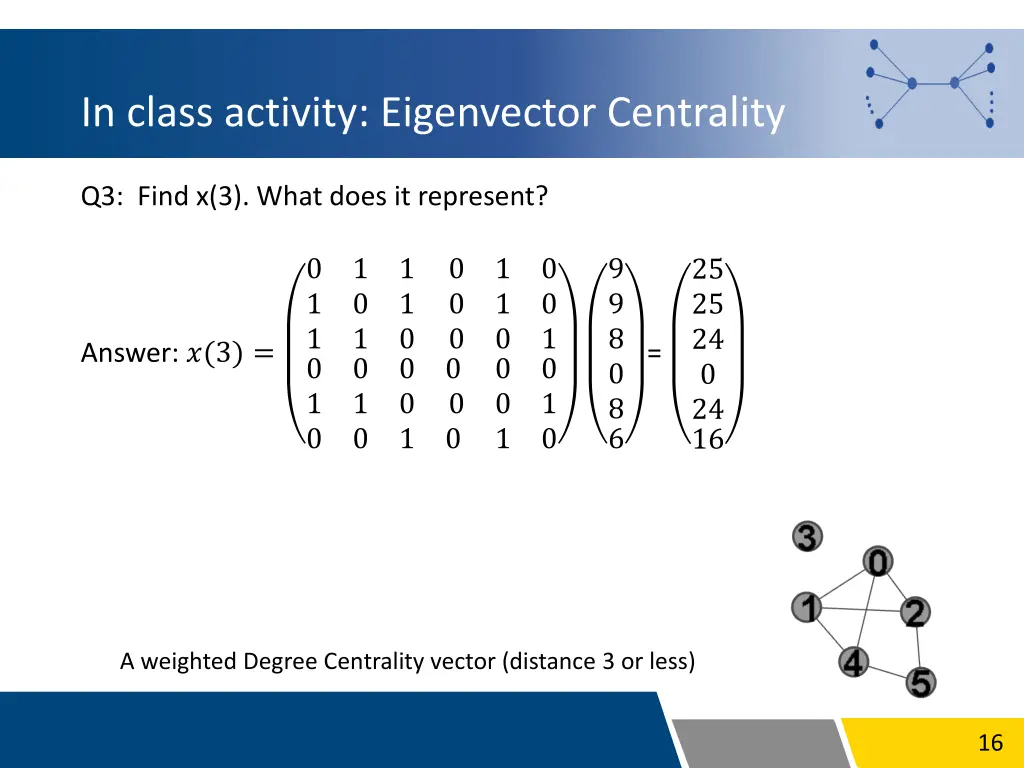 In class activity: Eigenvector Centrality

Q3: Find x(3). What does it represent?

Answer: $x(3) = \begin{pmatrix} 0 & 1 & 1 & 0 & 1 & 0 \\ 1 & 0 & 1 & 0 & 1 & 0 \\ 1 & 1 & 0 & 0 & 0 & 1 \\ 0 & 0 & 0 & 0 & 0 & 0 \\ 1 & 1 & 0 & 0 & 0 & 1 \\ 0 & 0 & 1 & 0 & 1 & 0 \end{pmatrix} \begin{pmatrix} 9 \\ 9 \\ 8 \\ 0 \\ 8 \\ 6 \end{pmatrix} = \begin{pmatrix} 25 \\ 25 \\ 24 \\ 0 \\ 24 \\ 16 \end{pmatrix}$

3
0
1
2
4
5

A weighted Degree Centrality vector (distance 3 or less)

16